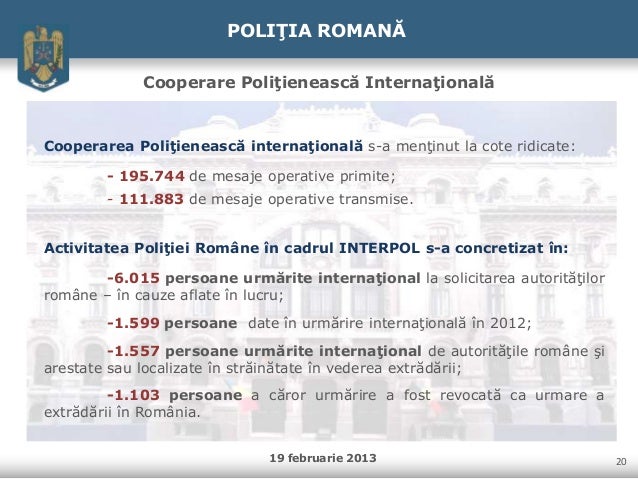 POLIŢIA ROMANĂ

Cooperare Poliţienească Internaţională

Cooperarea Poliţienească internaţională s-a menţinut la cote ridicate:

- 195.744 de mesaje operative primite;

- 111.883 de mesaje operative transmise.

Activitatea Poliţiei Române în cadrul INTERPOL s-a concretizat în:

-6.015 persoane urmărite internaţional la solicitarea autorităţilor române – în cauze aflate în lucru;

-1.599 persoane date în urmărire internaţională în 2012;

-1.557 persoane urmărite internaţional de autorităţile române şi arestate sau localizate în străinătate în vederea extrădării;

-1.103 persoane a căror urmărire a fost revocată ca urmare a extrădării în România.

19 februarie 2013

20